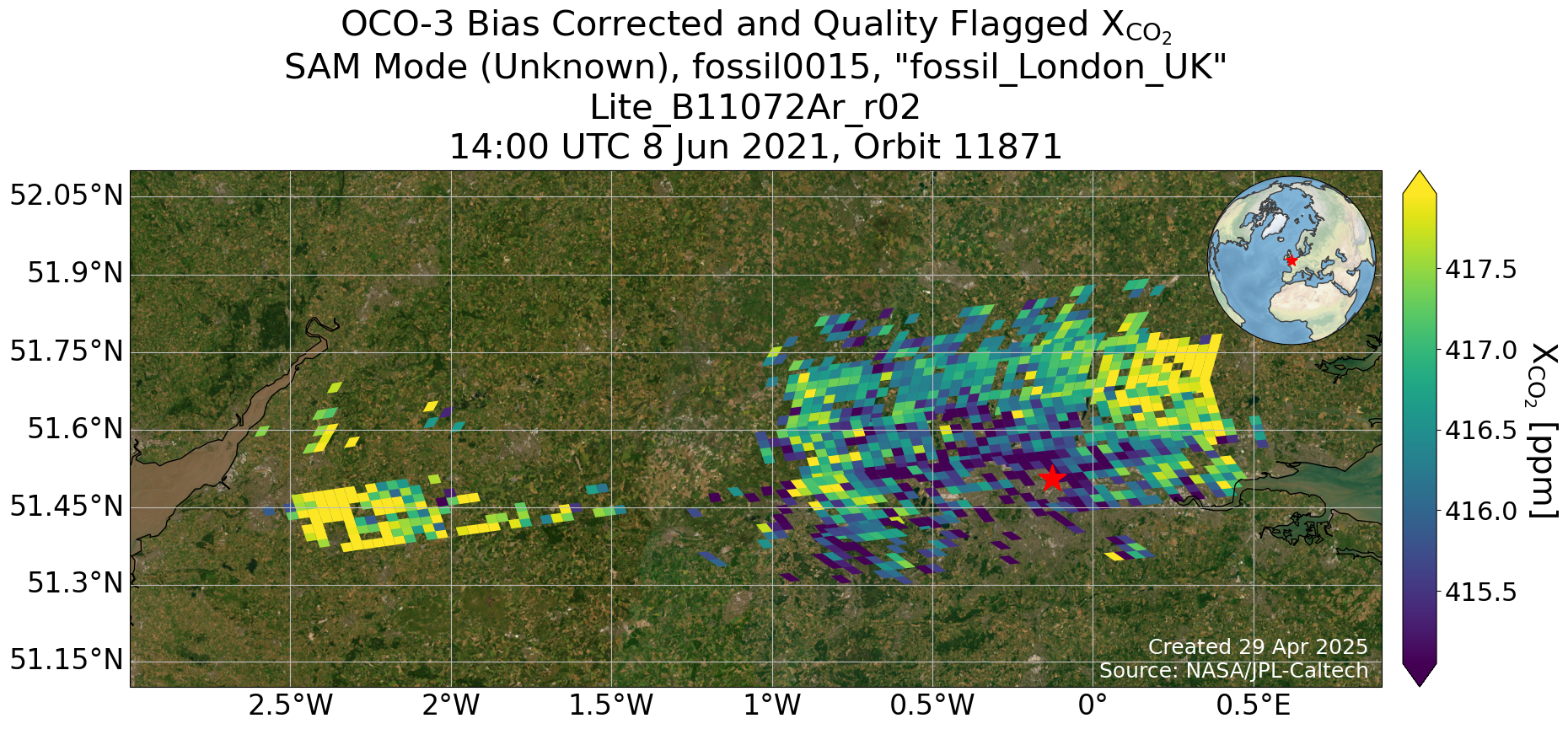 OCO-3 Bias Corrected and Quality Flagged $X_{CO_2}$
SAM Mode (Unknown), fossil0015, "fossil_London_UK"
Lite_B11072Ar_r02
14:00 UTC 8 Jun 2021, Orbit 11871

52.05°N
51.9°N
51.75°N
51.6°N
51.45°N
51.3°N
51.15°N

2.5°W
2°W
1.5°W
1°W
0.5°W
0°
0.5°E

Created 29 Apr 2025
Source: NASA/JPL-Caltech

417.5
417.0
416.5
416.0
415.5

$X_{CO_2}$ [ppm]